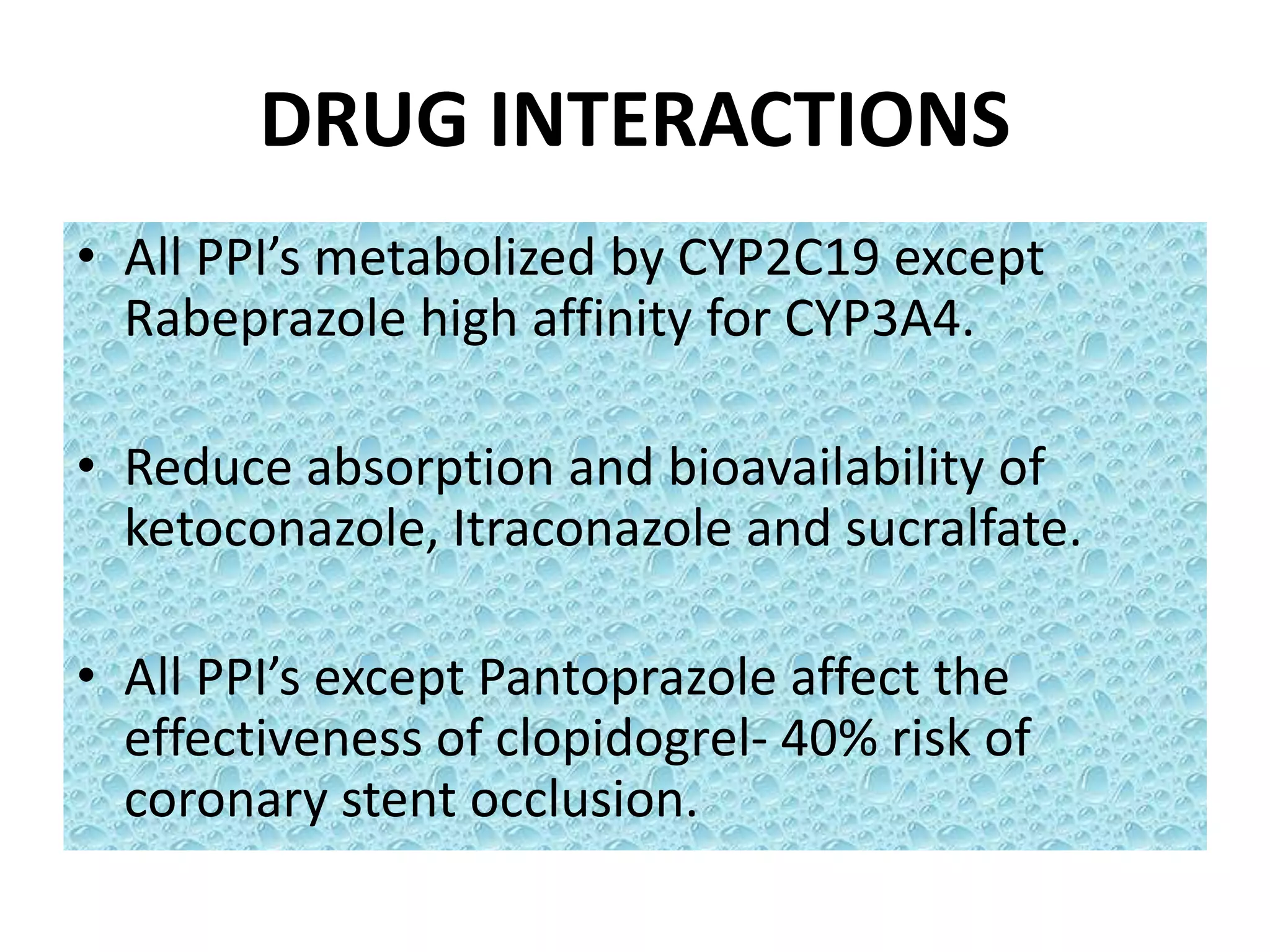 DRUG INTERACTIONS

• All PPI’s metabolized by CYP2C19 except Rabeprazole high affinity for CYP3A4.

• Reduce absorption and bioavailability of ketoconazole, Itraconazole and sucralfate.

• All PPI’s except Pantoprazole affect the effectiveness of clopidogrel- 40% risk of coronary stent occlusion.